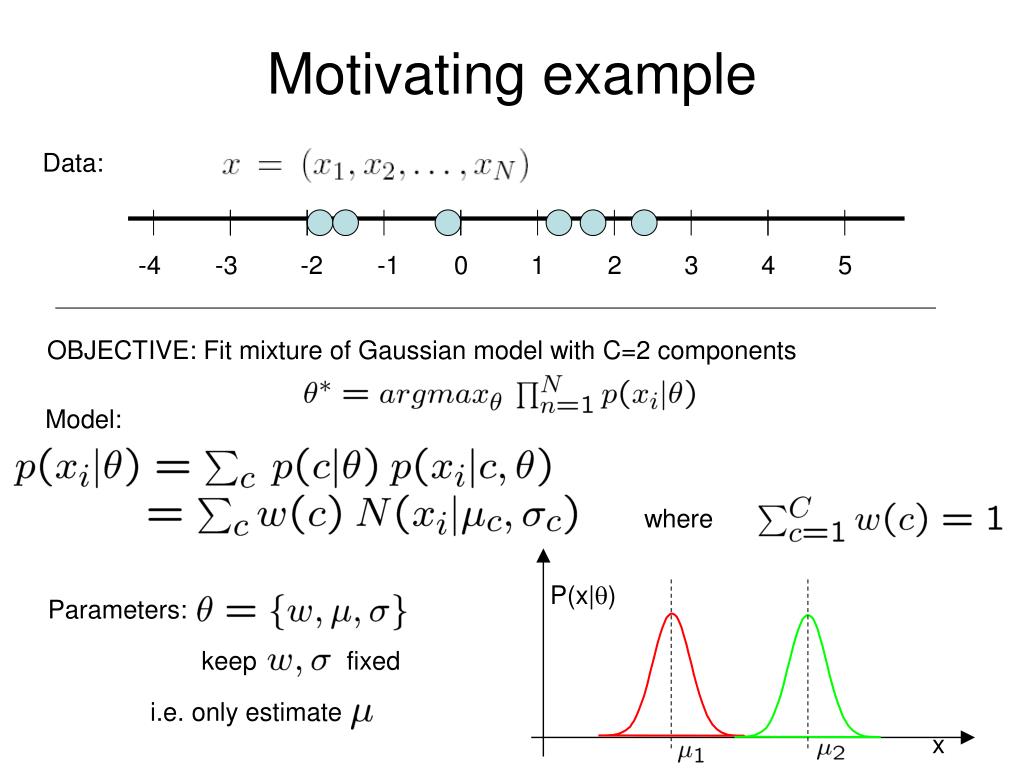 Motivating example

Data: $x = (x_1, x_2, \ldots, x_N)$

-4 -3 -2 -1 0 1 2 3 4 5

OBJECTIVE: Fit mixture of Gaussian model with C=2 components

$\theta^* = argmax_\theta \prod_{n=1}^{N} p(x_i|\theta)$

Model:

$p(x_i|\theta) = \sum_c p(c|\theta)\, p(x_i|c,\theta)$
$= \sum_c w(c)\, N(x_i|\mu_c, \sigma_c)$ where $\sum_{c=1}^{C} w(c) = 1$

Parameters: $\theta = \{w, \mu, \sigma\}$

keep $w, \sigma$ fixed

i.e. only estimate $\mu$

P(x|θ)

$\mu_1$ $\mu_2$ x